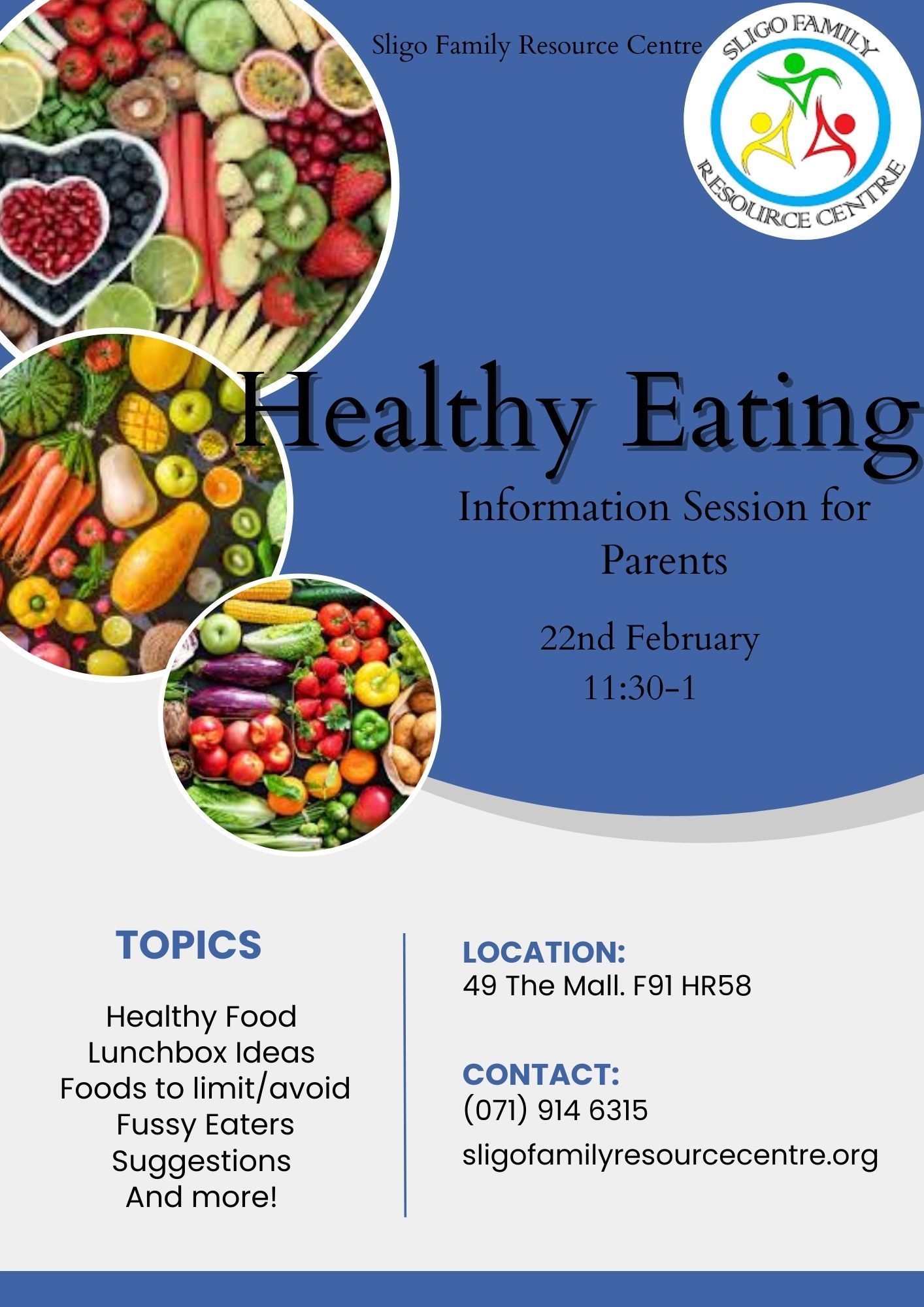 Sligo Family Resource Centre

SLIGO FAMILY RESOURCE CENTRE

Healthy Eating

Information Session for Parents

22nd February
11:30-1

TOPICS

Healthy Food
Lunchbox Ideas
Foods to limit/avoid
Fussy Eaters
Suggestions
And more!

LOCATION:
49 The Mall. F91 HR58

CONTACT:
(071) 914 6315
sligofamilyresourcecentre.org